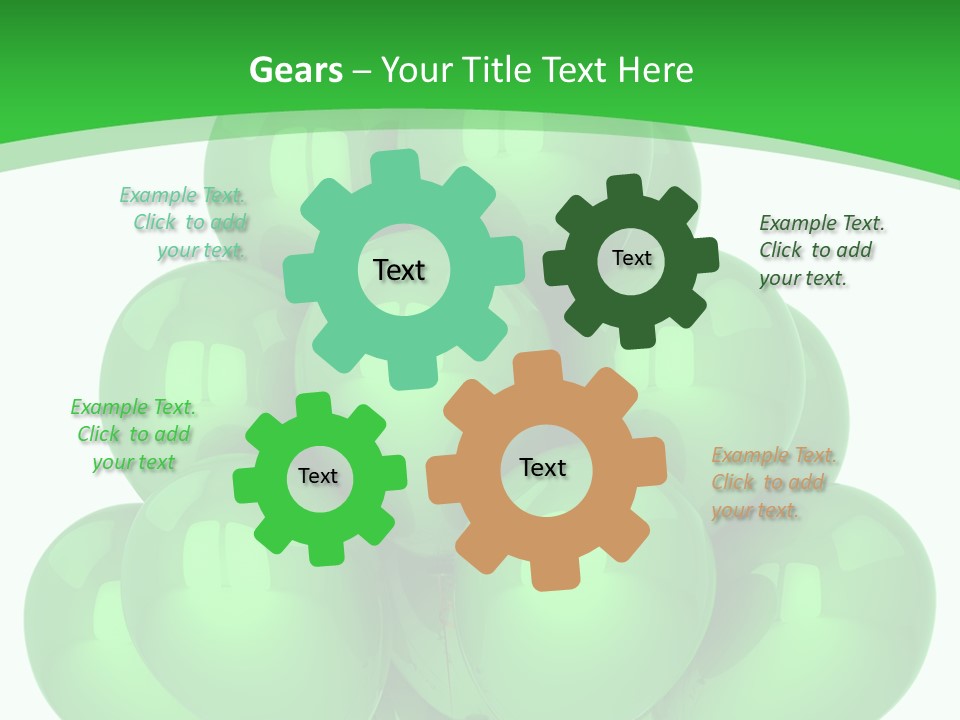 Gears – Your Title Text Here

Example Text. Click to add your text.

Text

Text

Example Text. Click to add your text.

Example Text. Click to add your text

Text

Text

Example Text. Click to add your text.